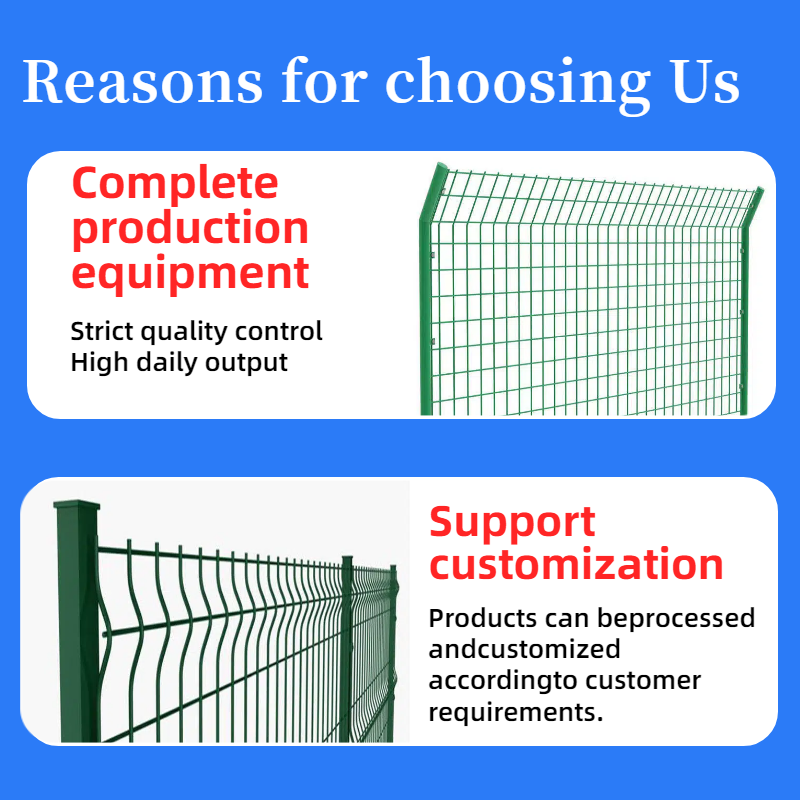 Reasons for choosing Us

Complete production equipment

Strict quality control
High daily output

Support customization

Products can beprocessed andcustomized accordingto customer requirements.